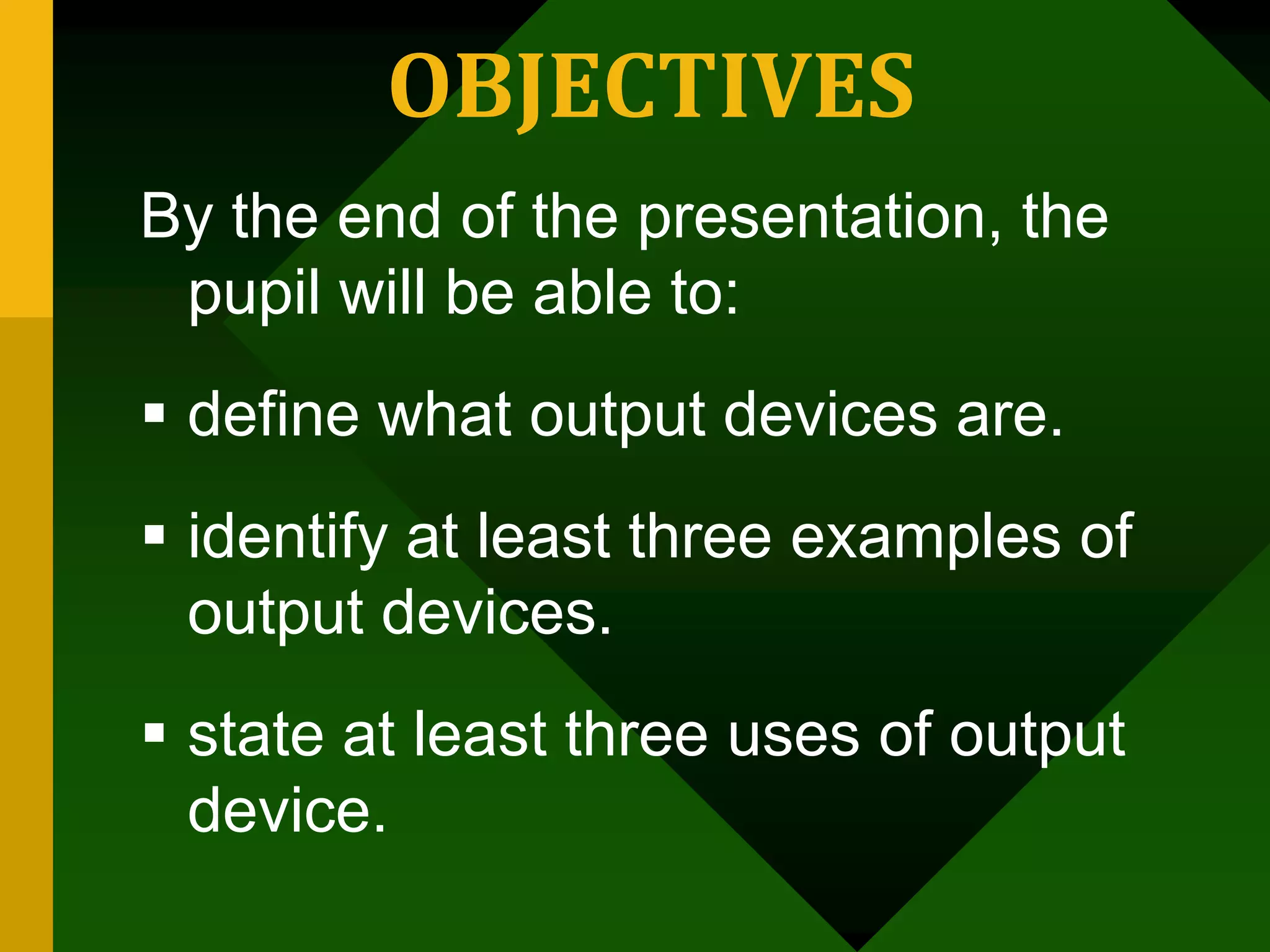 OBJECTIVES

By the end of the presentation, the pupil will be able to:

▪ define what output devices are.

▪ identify at least three examples of output devices.

▪ state at least three uses of output device.